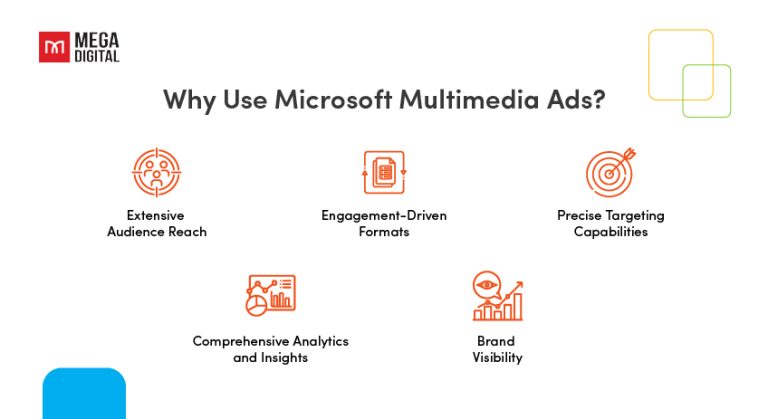 MEGA DIGITAL

Why Use Microsoft Multimedia Ads?

Extensive Audience Reach

Engagement-Driven Formats

Precise Targeting Capabilities

Comprehensive Analytics and Insights

Brand Visibility